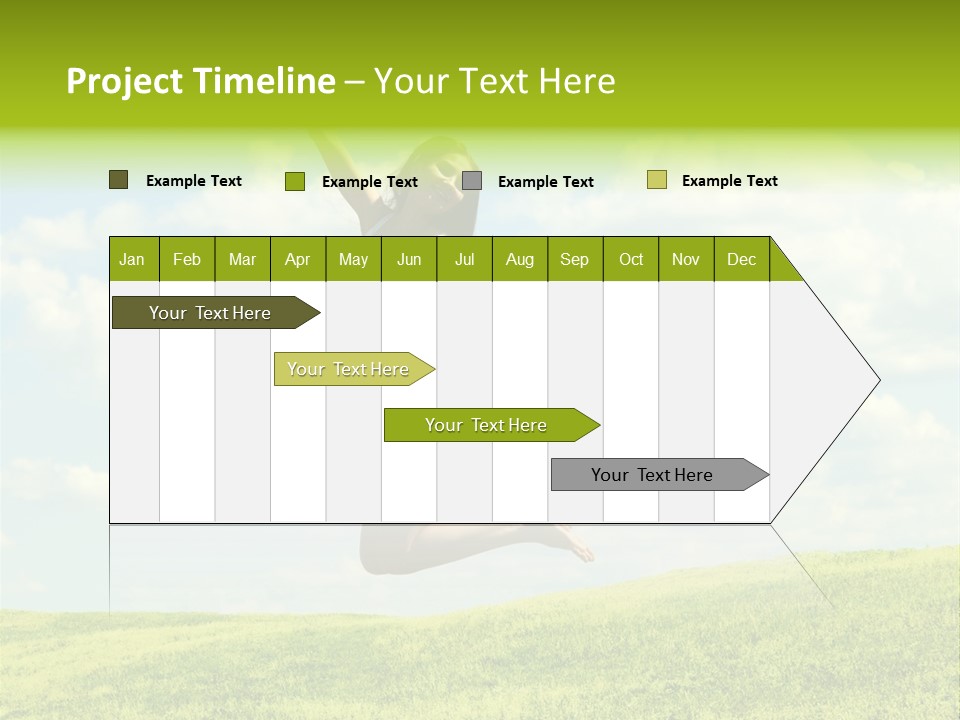 Project Timeline – Your Text Here

Example Text
Example Text
Example Text
Example Text

| Jan | Feb | Mar | Apr | May | Jun | Jul | Aug | Sep | Oct | Nov | Dec |
|---|---|---|---|---|---|---|---|---|---|---|---|

Your Text Here
Your Text Here
Your Text Here
Your Text Here